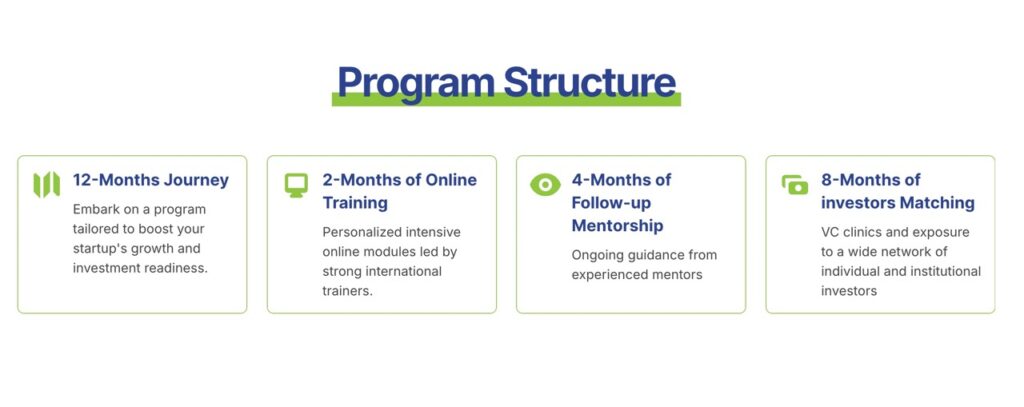 Program Structure

12-Months Journey

Embark on a program tailored to boost your startup's growth and investment readiness.

2-Months of Online Training

Personalized intensive online modules led by strong international trainers.

4-Months of Follow-up Mentorship

Ongoing guidance from experienced mentors

8-Months of investors Matching

VC clinics and exposure to a wide network of individual and institutional investors